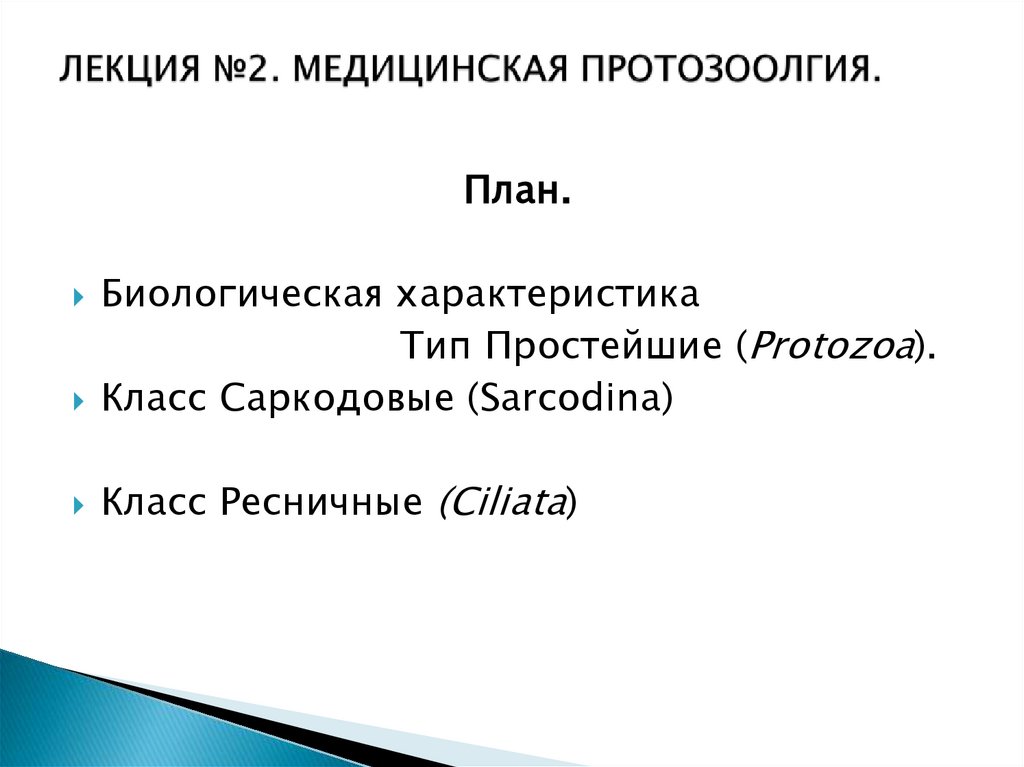 ЛЕКЦИЯ №2. МЕДИЦИНСКАЯ ПРОТОЗООЛГИЯ.

План.

Биологическая характеристика Тип Простейшие (Protozoa).

Класс Саркодовые (Sarcodina)

Класс Ресничные (Ciliata)